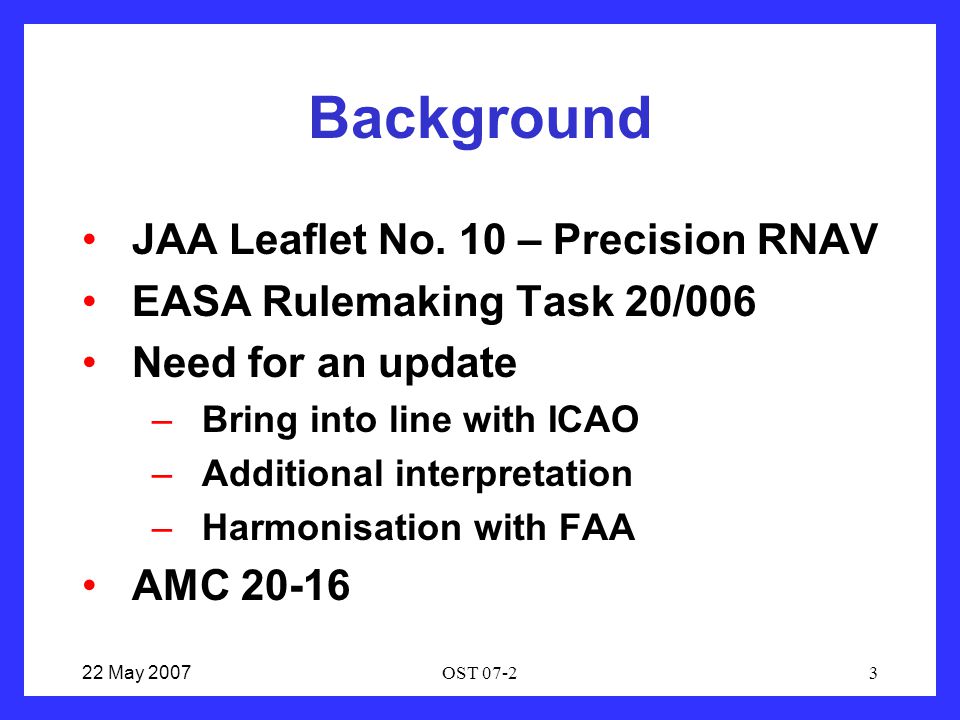 Background

• JAA Leaflet No. 10 – Precision RNAV
• EASA Rulemaking Task 20/006
• Need for an update
  – Bring into line with ICAO
  – Additional interpretation
  – Harmonisation with FAA
• AMC 20-16

22 May 2007
OST 07-2
3